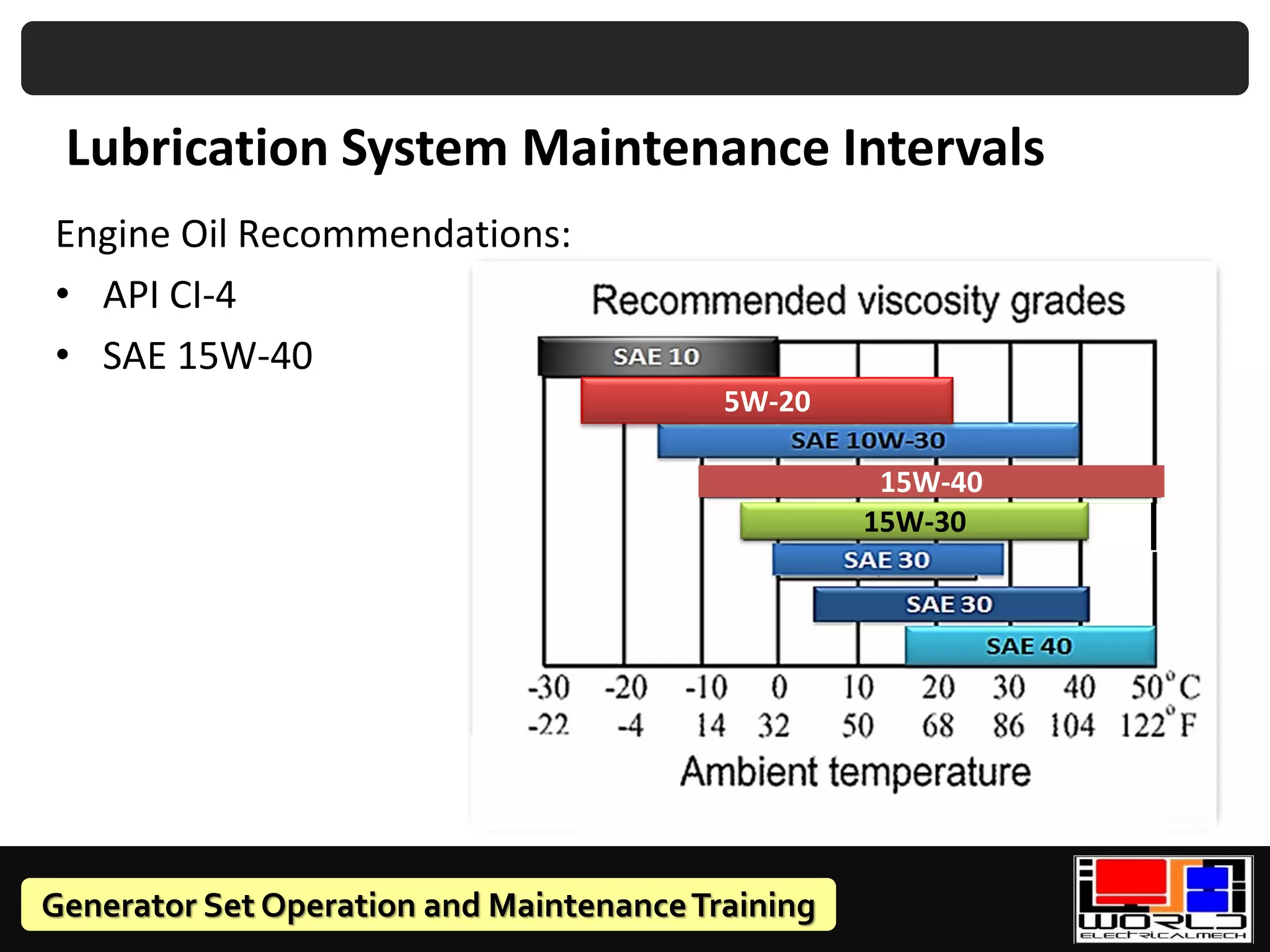 Lubrication System Maintenance Intervals

Engine Oil Recommendations:

• API CI-4

• SAE 15W-40

Recommended viscosity grades

SAE 10

5W-20

SAE 10W-30

15W-40

15W-30

SAE 30

SAE 30

SAE 40

-30 -20 -10 0 10 20 30 40 50°C

-22 -4 14 32 50 68 86 104 122°F

Ambient temperature

Generator Set Operation and Maintenance Training

WORLD

ELECTRICALMECH